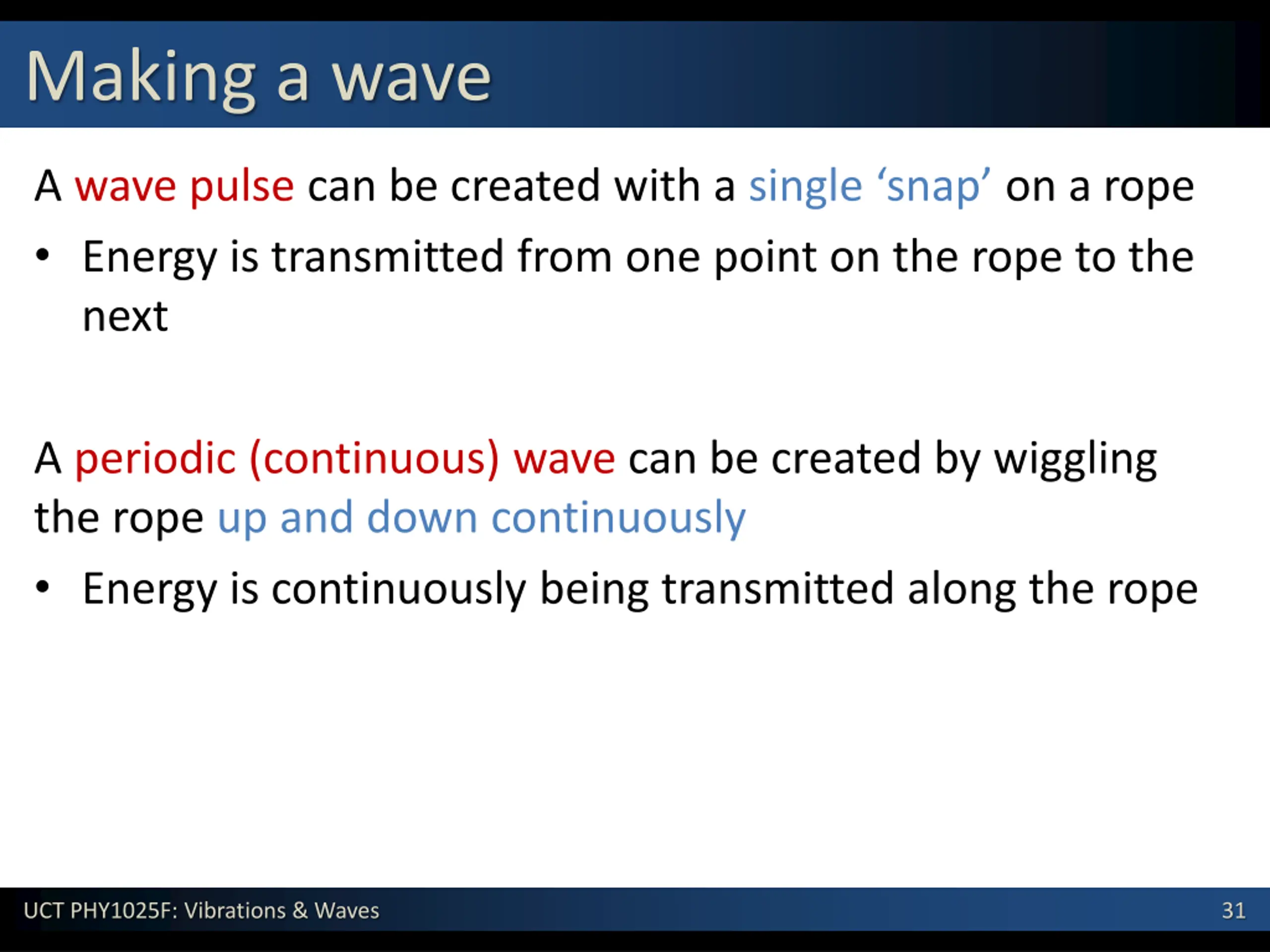 Making a wave

A wave pulse can be created with a single ‘snap’ on a rope

• Energy is transmitted from one point on the rope to the next

A periodic (continuous) wave can be created by wiggling the rope up and down continuously

• Energy is continuously being transmitted along the rope

UCT PHY1025F: Vibrations & Waves

31